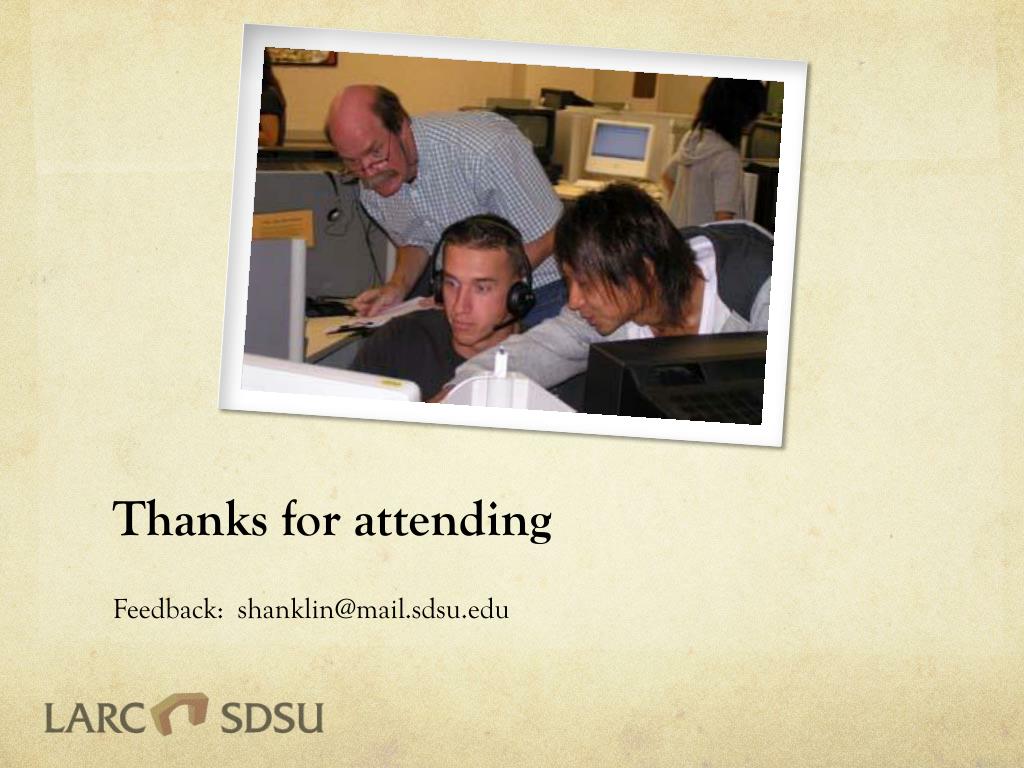 Thanks for attending

Feedback: shanklin@mail.sdsu.edu

LARC SDSU